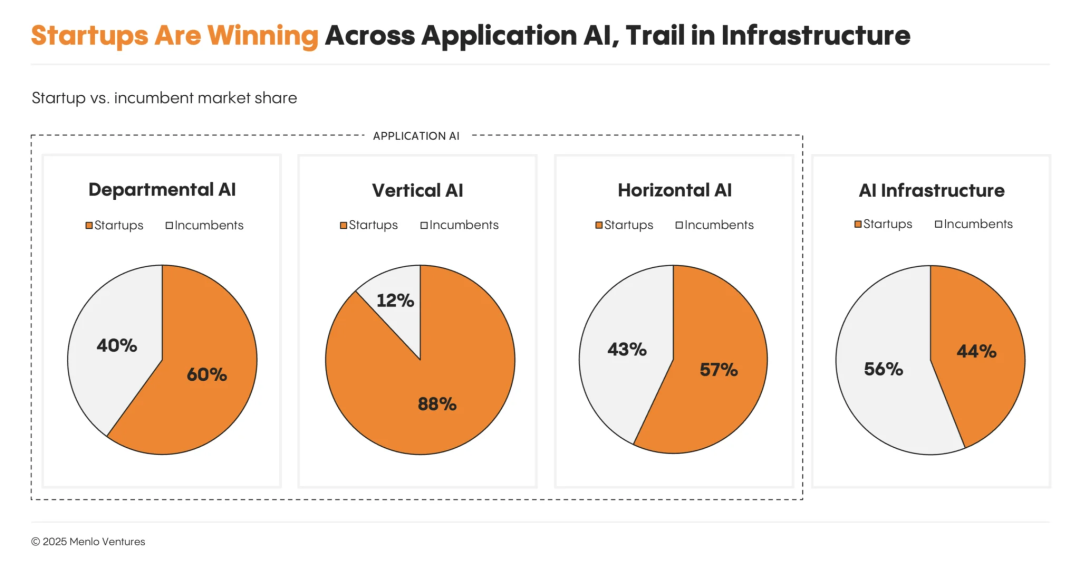 Startups Are Winning Across Application AI, Trail in Infrastructure

Startup vs. incumbent market share

APPLICATION AI

Departmental AI
Startups Incumbents
40%
60%

Vertical AI
Startups Incumbents
12%
88%

Horizontal AI
Startups Incumbents
43%
57%

AI Infrastructure
Startups Incumbents
56%
44%

© 2025 Menlo Ventures